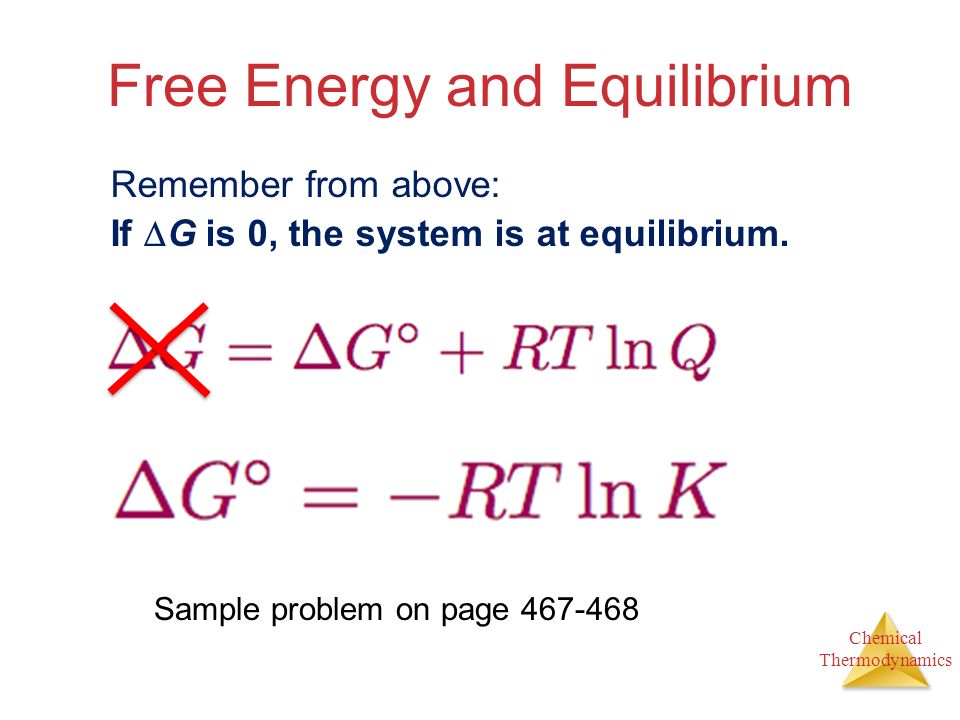 Free Energy and Equilibrium

Remember from above:
If $\Delta G$ is 0, the system is at equilibrium.

$\Delta G = \Delta G^\circ + RT \ln Q$

$\Delta G^\circ = -RT \ln K$

Sample problem on page 467-468

Chemical Thermodynamics